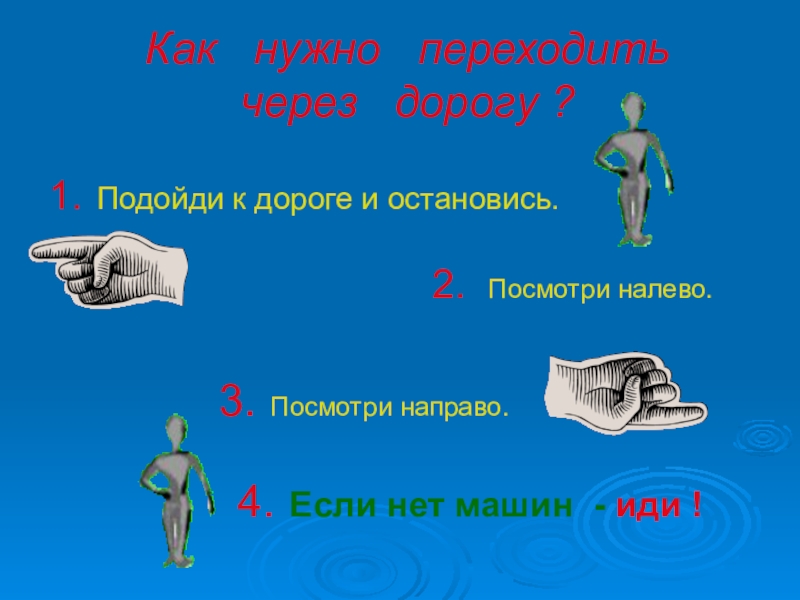 Как нужно переходить через дорогу ?

1. Подойди к дороге и остановись.

2. Посмотри налево.

3. Посмотри направо.

4. Если нет машин - иди !